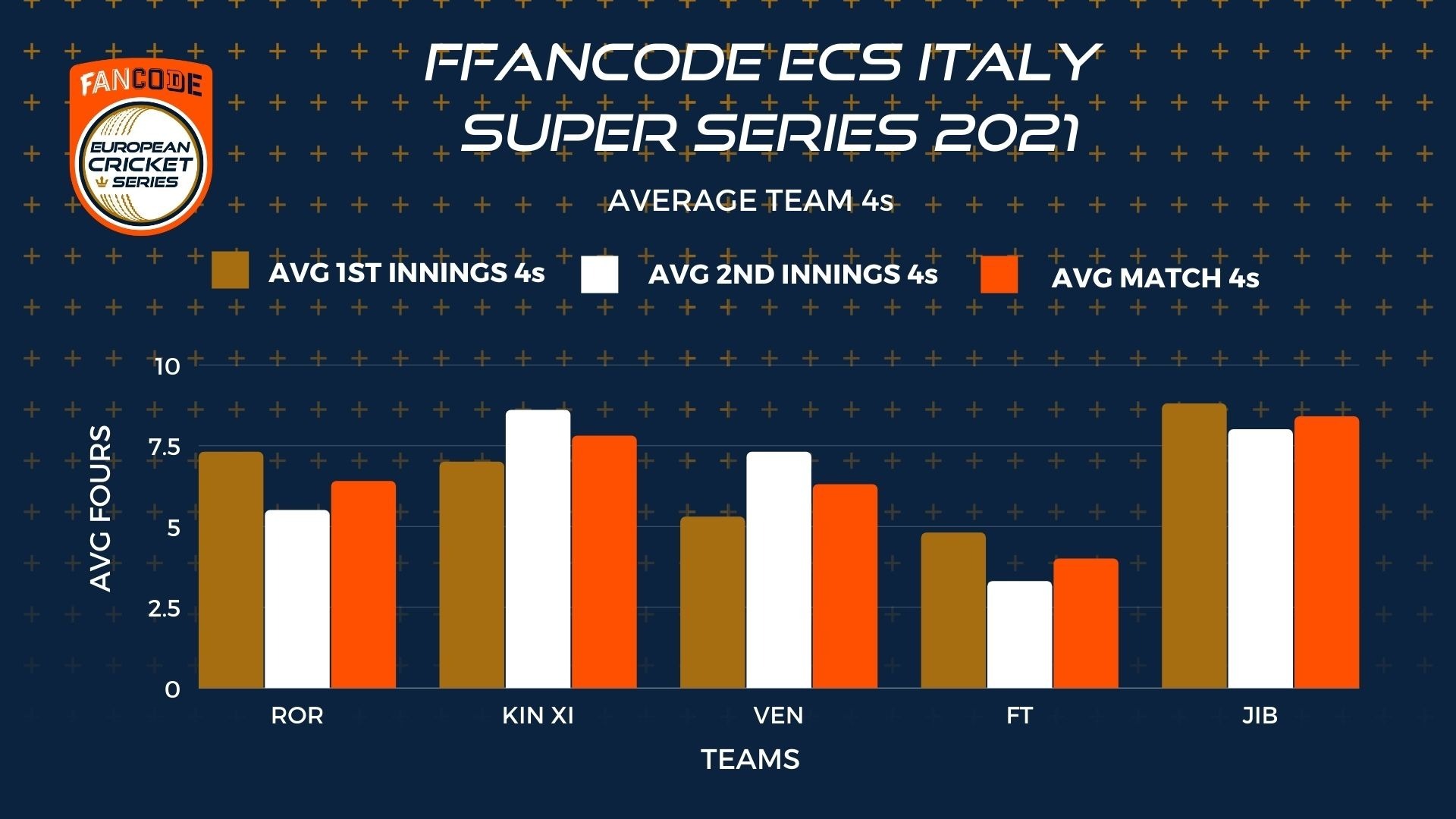 FANCODE
EUROPEAN CRICKET SERIES

FFANCODE ECS ITALY SUPER SERIES 2021

AVERAGE TEAM 4s

AVG 1ST INNINGS 4s
AVG 2ND INNINGS 4s
AVG MATCH 4s

AVG FOURS

10
7.5
5
2.5
0

ROR
KIN XI
VEN
FT
JIB

TEAMS